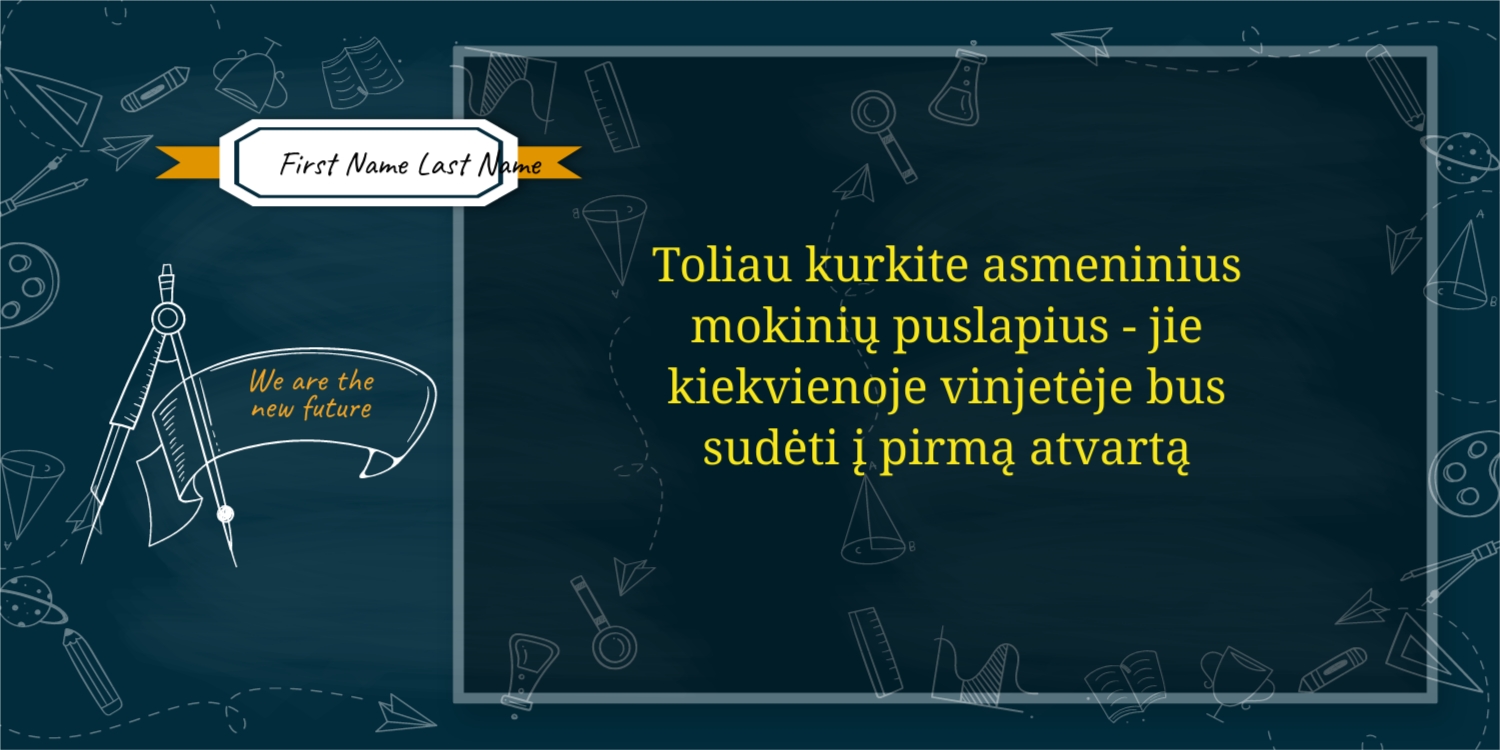 First Name Last Name

We are the new future

Toliau kurkite asmeninius mokinių puslapius - jie kiekvienoje vinjetėje bus sudėti į pirmą atvartą